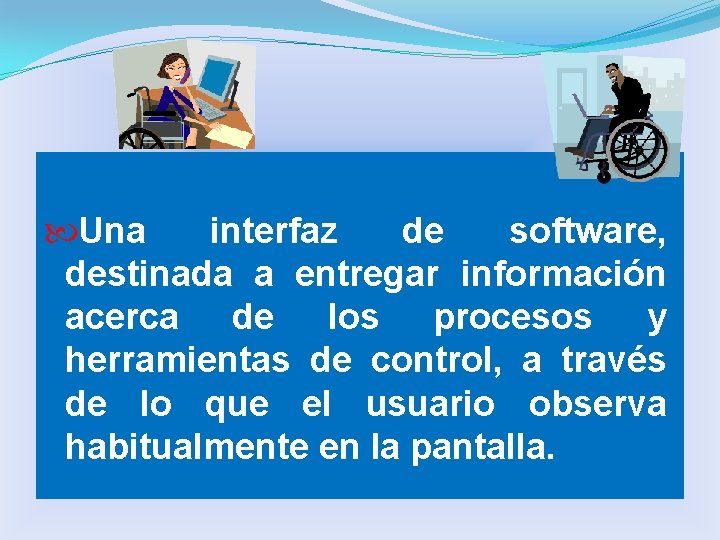 Una interfaz de software, destinada a entregar información acerca de los procesos y herramientas de control, a través de lo que el usuario observa habitualmente en la pantalla.